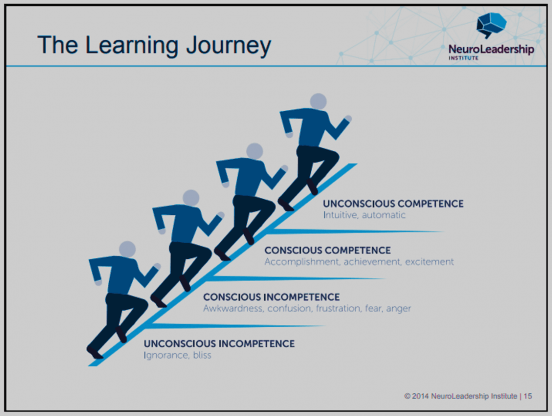 The Learning Journey

NeuroLeadership INSTITUTE

UNCONSCIOUS COMPETENCE
Intuitive, automatic

CONSCIOUS COMPETENCE
Accomplishment, achievement, excitement

CONSCIOUS INCOMPETENCE
Awkwardness, confusion, frustration, fear, anger

UNCONSCIOUS INCOMPETENCE
Ignorance, bliss

© 2014 NeuroLeadership Institute | 15